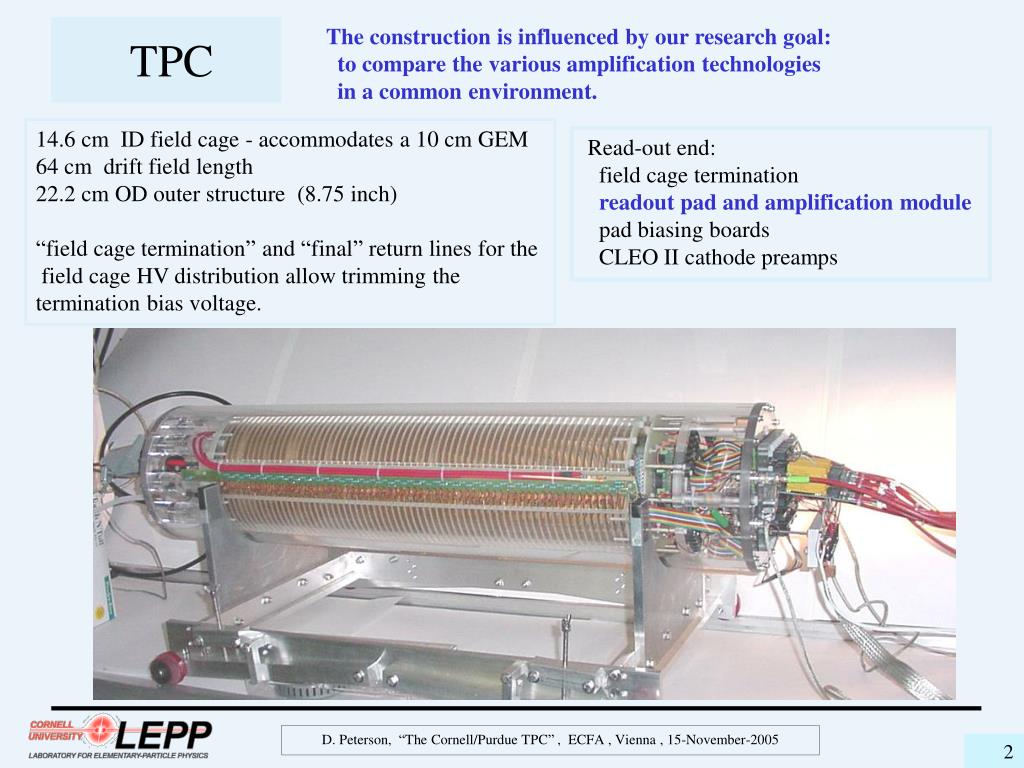 TPC

The construction is influenced by our research goal:
to compare the various amplification technologies
in a common environment.

14.6 cm ID field cage - accommodates a 10 cm GEM
64 cm drift field length
22.2 cm OD outer structure (8.75 inch)

“field cage termination” and “final” return lines for the field cage HV distribution allow trimming the termination bias voltage.

Read-out end:
field cage termination
readout pad and amplification module
pad biasing boards
CLEO II cathode preamps

CORNELL UNIVERSITY LEPP
LABORATORY FOR ELEMENTARY-PARTICLE PHYSICS

D. Peterson, “The Cornell/Purdue TPC” , ECFA , Vienna , 15-November-2005

2